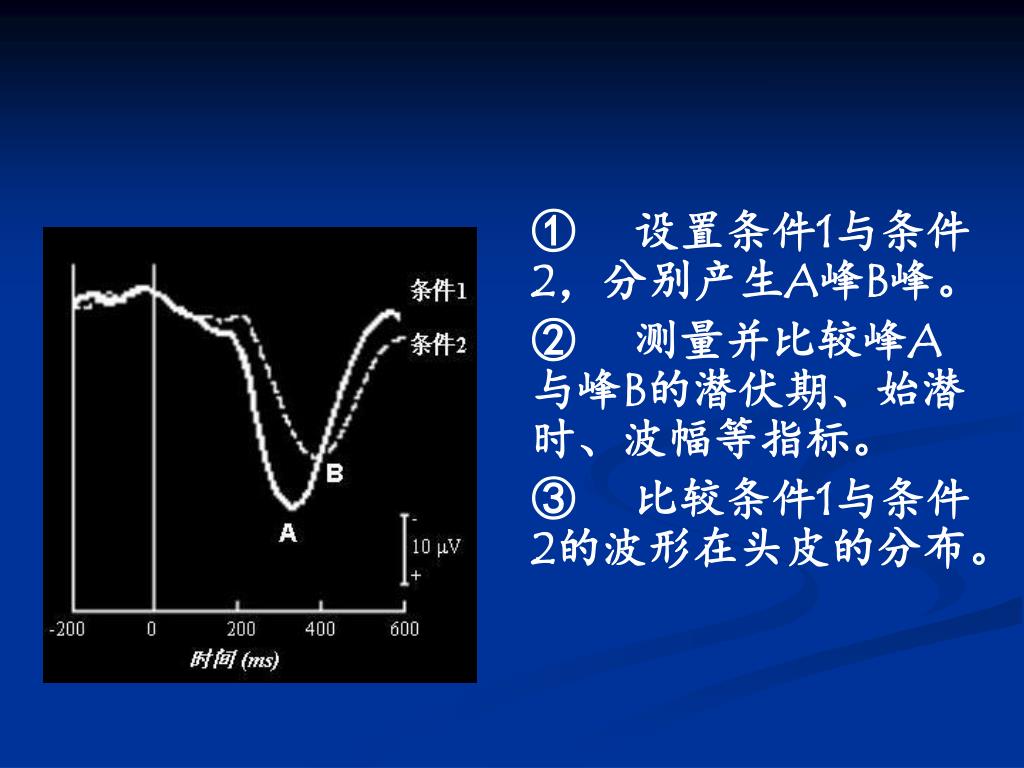 条件1
条件2
B
A
-
10 μV
+
-200 0 200 400 600
时间 (ms)

① 设置条件1与条件2，分别产生A峰B峰。

② 测量并比较峰A与峰B的潜伏期、始潜时、波幅等指标。

③ 比较条件1与条件2的波形在头皮的分布。